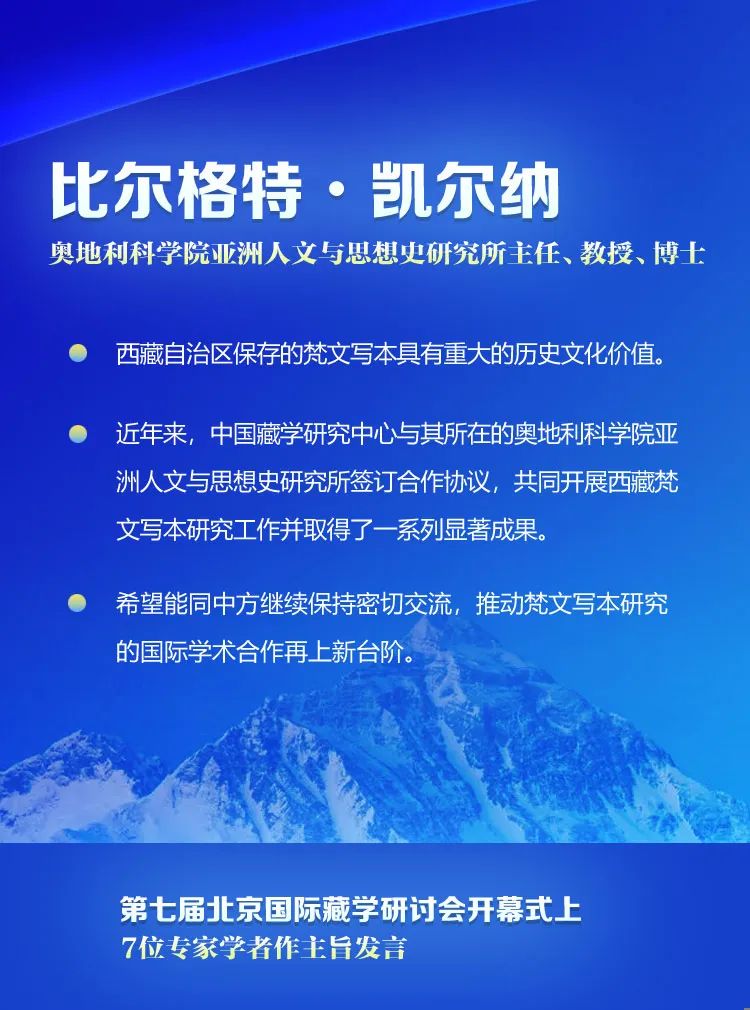 比尔格特·凯尔纳

奥地利科学院亚洲人文与思想史研究所主任、教授、博士

西藏自治区保存的梵文写本具有重大的历史文化价值。

近年来，中国藏学研究中心与其所在的奥地利科学院亚洲人文与思想史研究所签订合作协议，共同开展西藏梵文写本研究工作并取得了一系列显著成果。

希望能同中方继续保持密切交流，推动梵文写本研究的国际学术合作再上新台阶。

第七届北京国际藏学研讨会开幕式上
7位专家学者作主旨发言